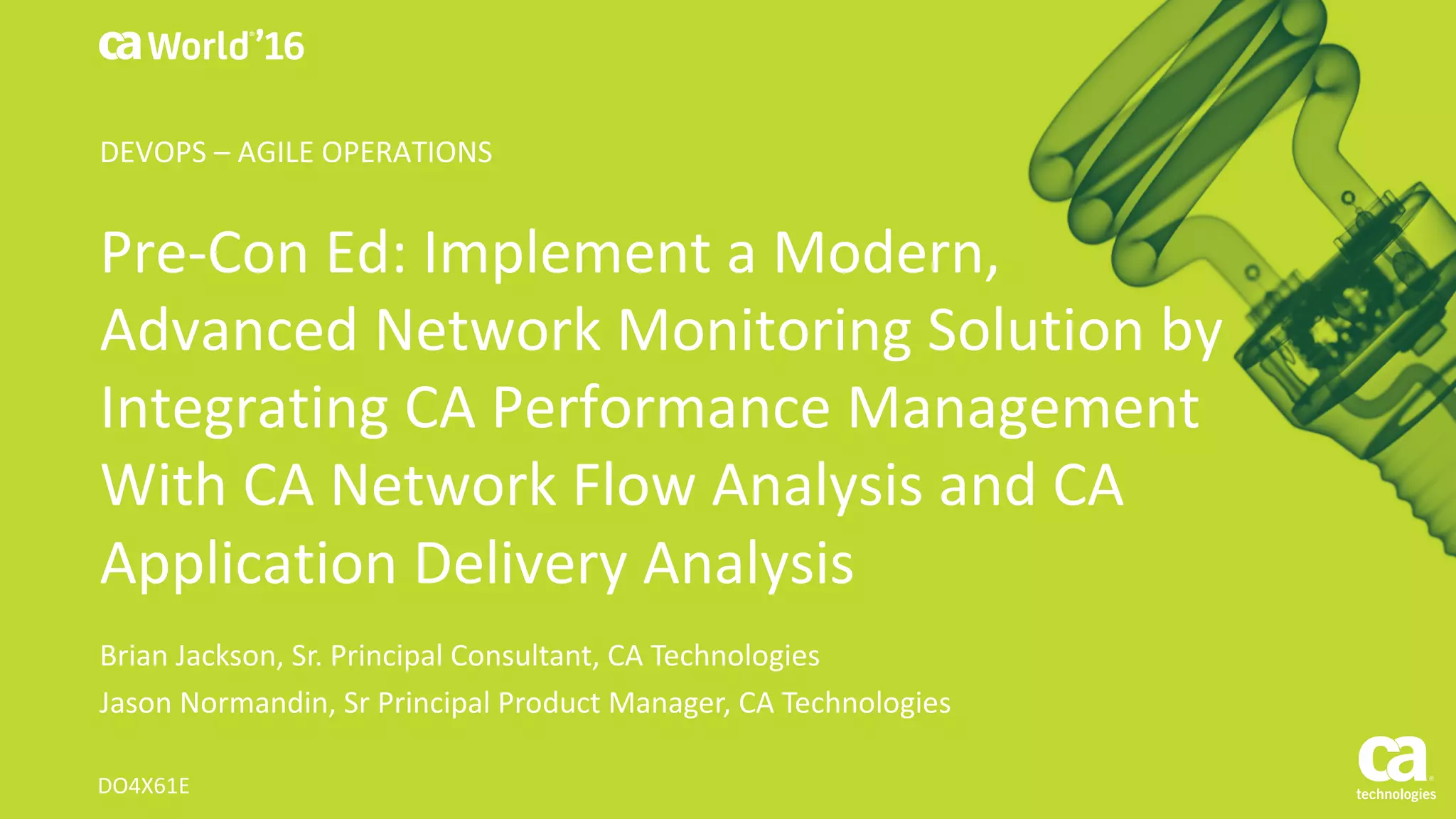 ca World'16

DEVOPS – AGILE OPERATIONS

Pre-Con Ed: Implement a Modern, Advanced Network Monitoring Solution by Integrating CA Performance Management With CA Network Flow Analysis and CA Application Delivery Analysis

Brian Jackson, Sr. Principal Consultant, CA Technologies

Jason Normandin, Sr Principal Product Manager, CA Technologies

DO4X61E

ca technologies